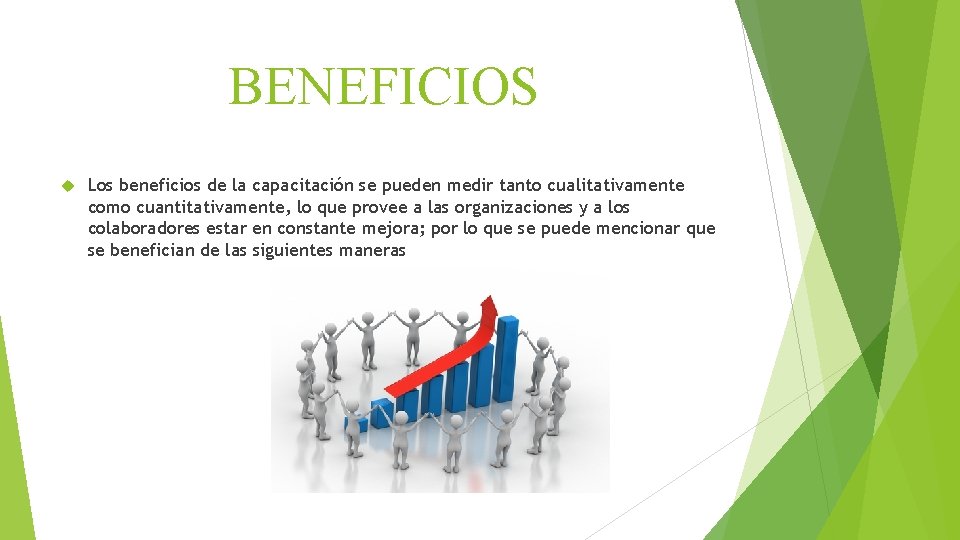 BENEFICIOS

Los beneficios de la capacitación se pueden medir tanto cualitativamente como cuantitativamente, lo que provee a las organizaciones y a los colaboradores estar en constante mejora; por lo que se puede mencionar que se benefician de las siguientes maneras